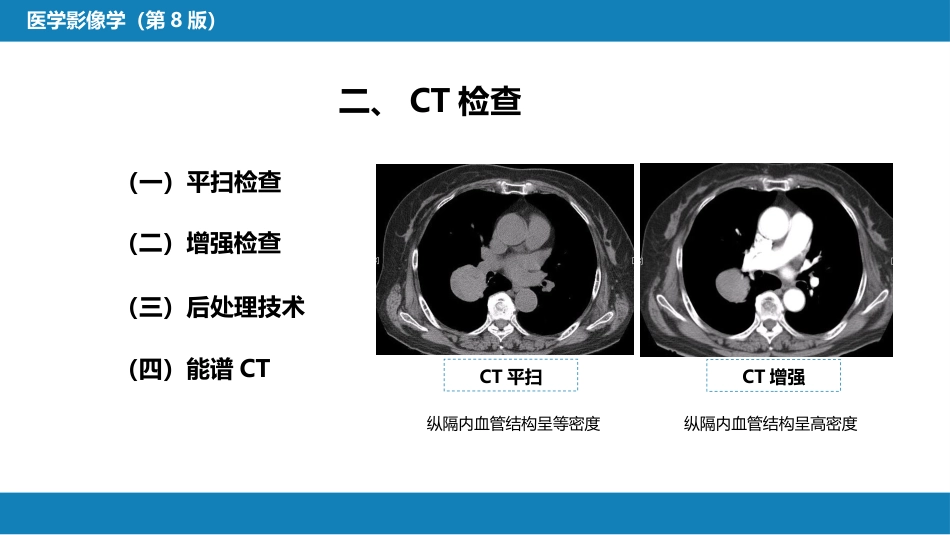 医学影像学（第8版）

二、CT检查

（一）平扫检查

（二）增强检查

（三）后处理技术

（四）能谱CT

CT平扫

纵隔内血管结构呈等密度

CT增强

纵隔内血管结构呈高密度